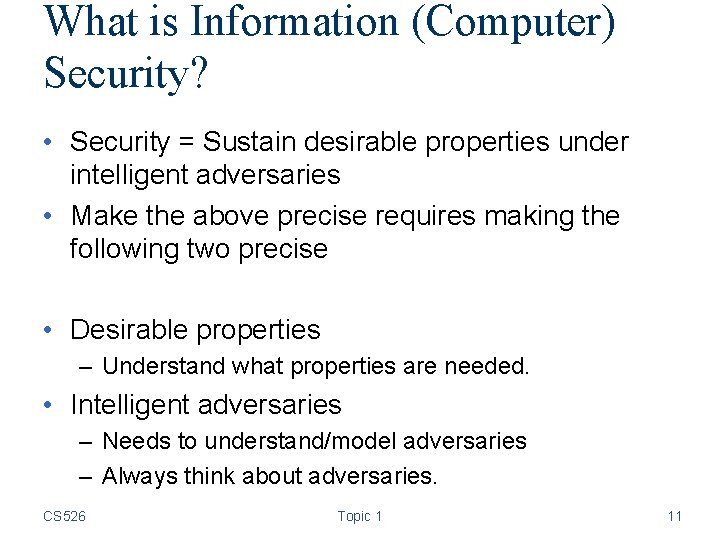 What is Information (Computer) Security?

• Security = Sustain desirable properties under intelligent adversaries
• Make the above precise requires making the following two precise

• Desirable properties
– Understand what properties are needed.
• Intelligent adversaries
– Needs to understand/model adversaries
– Always think about adversaries.

CS526 Topic 1 11